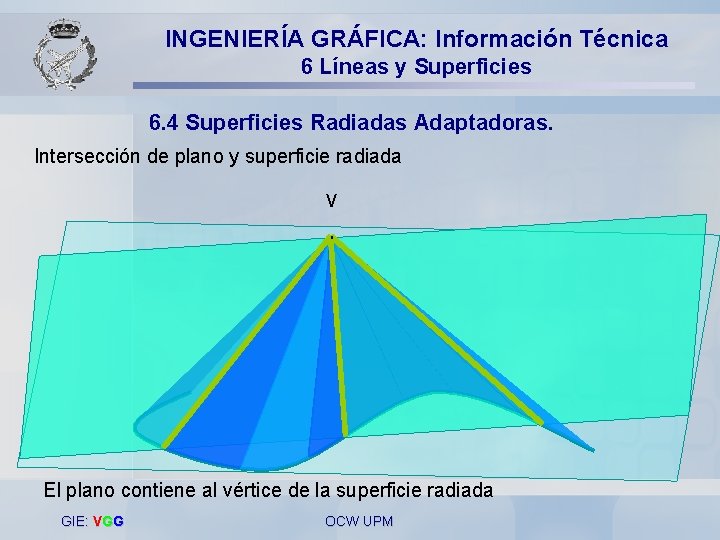 INGENIERÍA GRÁFICA: Información Técnica
6 Líneas y Superficies

6.4 Superficies Radiadas Adaptadoras.

Intersección de plano y superficie radiada

V

El plano contiene al vértice de la superficie radiada

GIE: VGG

OCW UPM